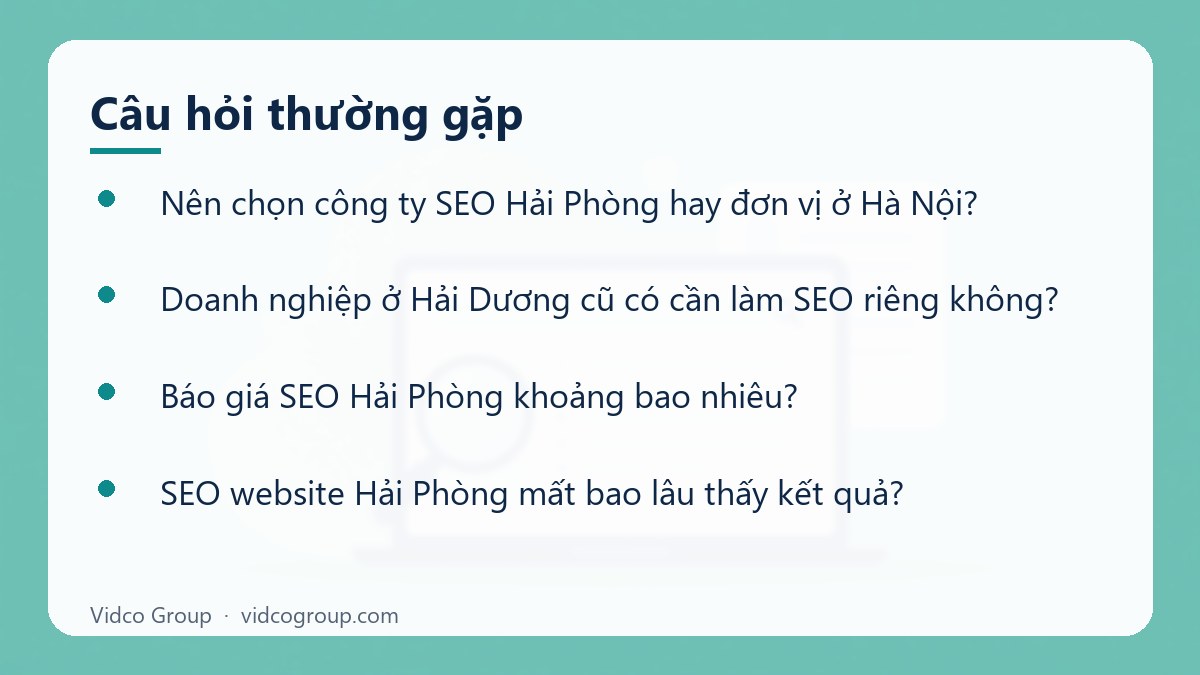 Câu hỏi thường gặp

• Nên chọn công ty SEO Hải Phòng hay đơn vị ở Hà Nội?

• Doanh nghiệp ở Hải Dương cũ có cần làm SEO riêng không?

• Báo giá SEO Hải Phòng khoảng bao nhiêu?

• SEO website Hải Phòng mất bao lâu thấy kết quả?

Vidco Group · vidcogroup.com